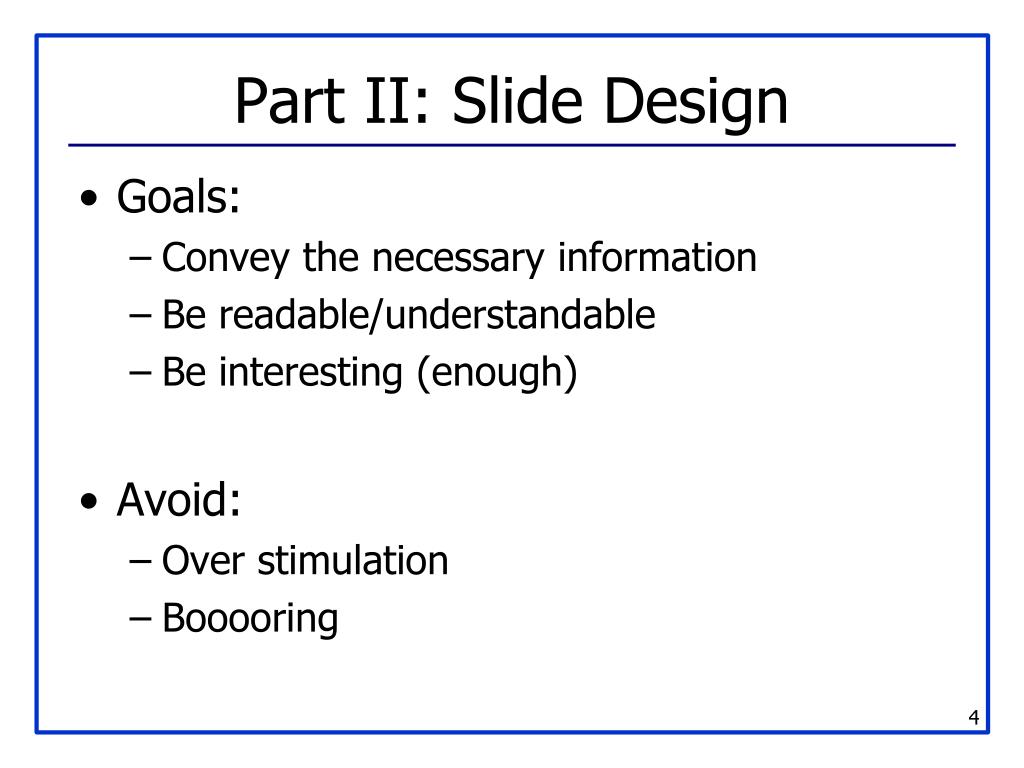 Part II: Slide Design

• Goals:
– Convey the necessary information
– Be readable/understandable
– Be interesting (enough)

• Avoid:
– Over stimulation
– Booooring

4